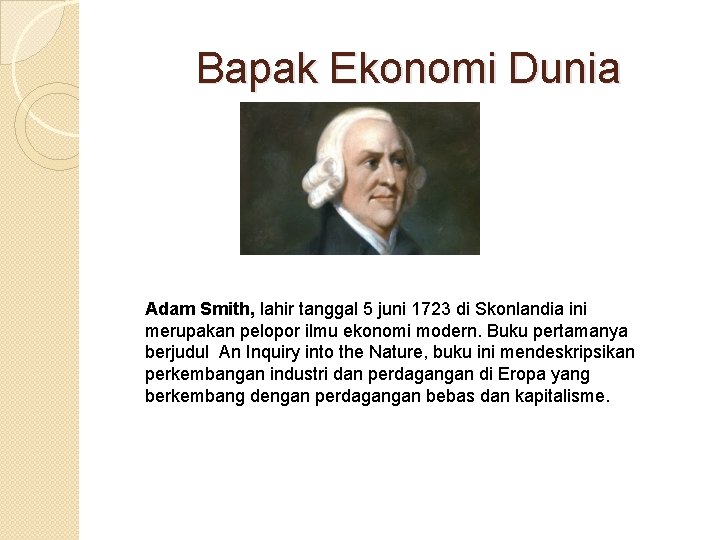 Bapak Ekonomi Dunia

Adam Smith, lahir tanggal 5 juni 1723 di Skonlandia ini merupakan pelopor ilmu ekonomi modern. Buku pertamanya berjudul An Inquiry into the Nature, buku ini mendeskripsikan perkembangan industri dan perdagangan di Eropa yang berkembang dengan perdagangan bebas dan kapitalisme.